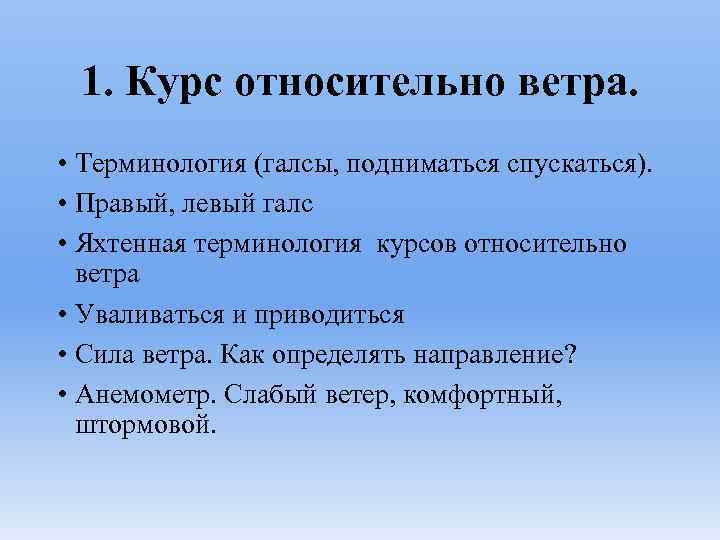 1. Курс относительно ветра.

• Терминология (галсы, подниматься спускаться).
• Правый, левый галс
• Яхтенная терминология  курсов относительно ветра
• Уваливаться и приводиться
• Сила ветра. Как определять направление?
• Анемометр. Слабый ветер, комфортный, штормовой.